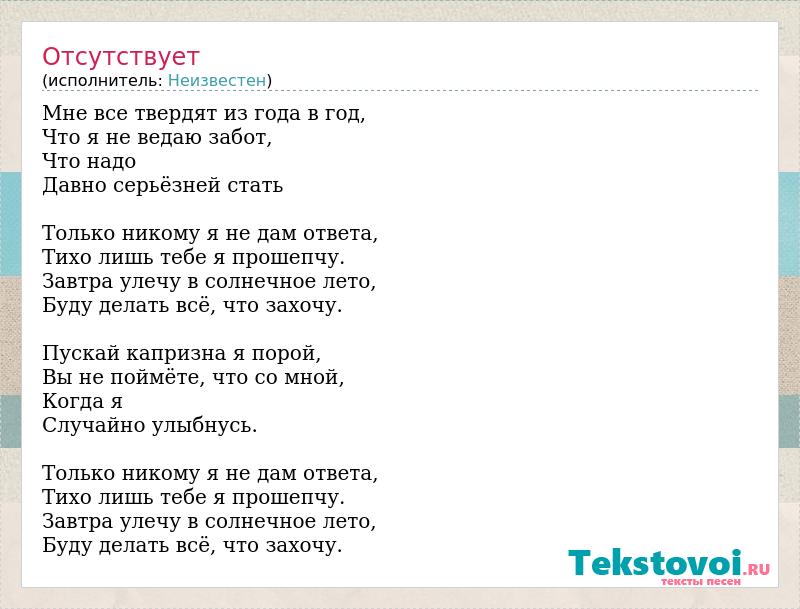 Отсутствует
(исполнитель: Неизвестен)

Мне все твердят из года в год,
Что я не ведаю забот,
Что надо
Давно серьёзней стать

Только никому я не дам ответа,
Тихо лишь тебе я прошепчу.
Завтра улечу в солнечное лето,
Буду делать всё, что захочу.

Пускай капризна я порой,
Вы не поймёте, что со мной,
Когда я
Случайно улыбнусь.

Только никому я не дам ответа,
Тихо лишь тебе я прошепчу.
Завтра улечу в солнечное лето,
Буду делать всё, что захочу.

Tekstovoi.RU
тексты песен